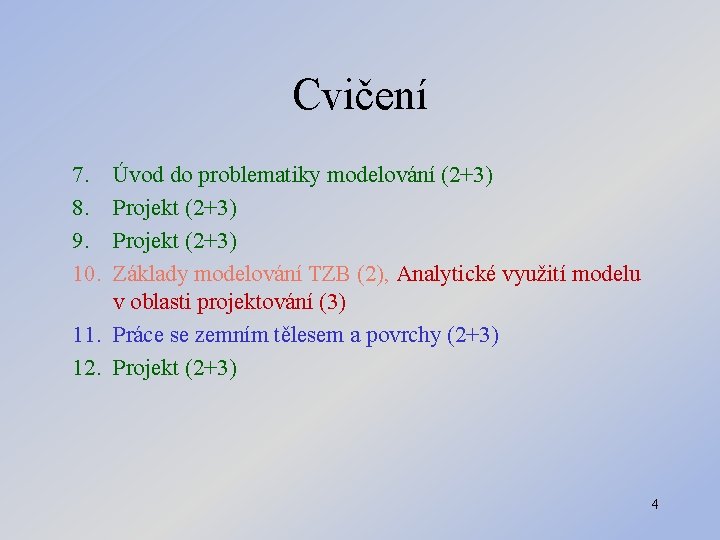 Cvičení

7. Úvod do problematiky modelování (2+3)
8. Projekt (2+3)
9. Projekt (2+3)
10. Základy modelování TZB (2), Analytické využití modelu v oblasti projektování (3)
11. Práce se zemním tělesem a povrchy (2+3)
12. Projekt (2+3)

4